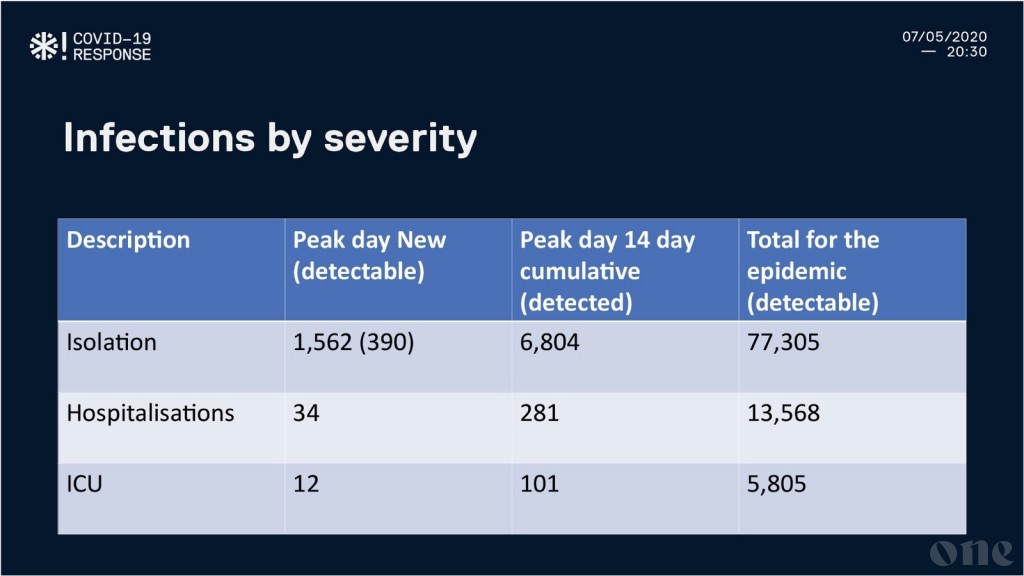 COVID-19 RESPONSE

07/05/2020 — 20:30

Infections by severity

| Description | Peak day New (detectable) | Peak day 14 day cumulative (detected) | Total for the epidemic (detectable) |
|---|---|---|---|
| Isolation | 1,562 (390) | 6,804 | 77,305 |
| Hospitalisations | 34 | 281 | 13,568 |
| ICU | 12 | 101 | 5,805 |

one